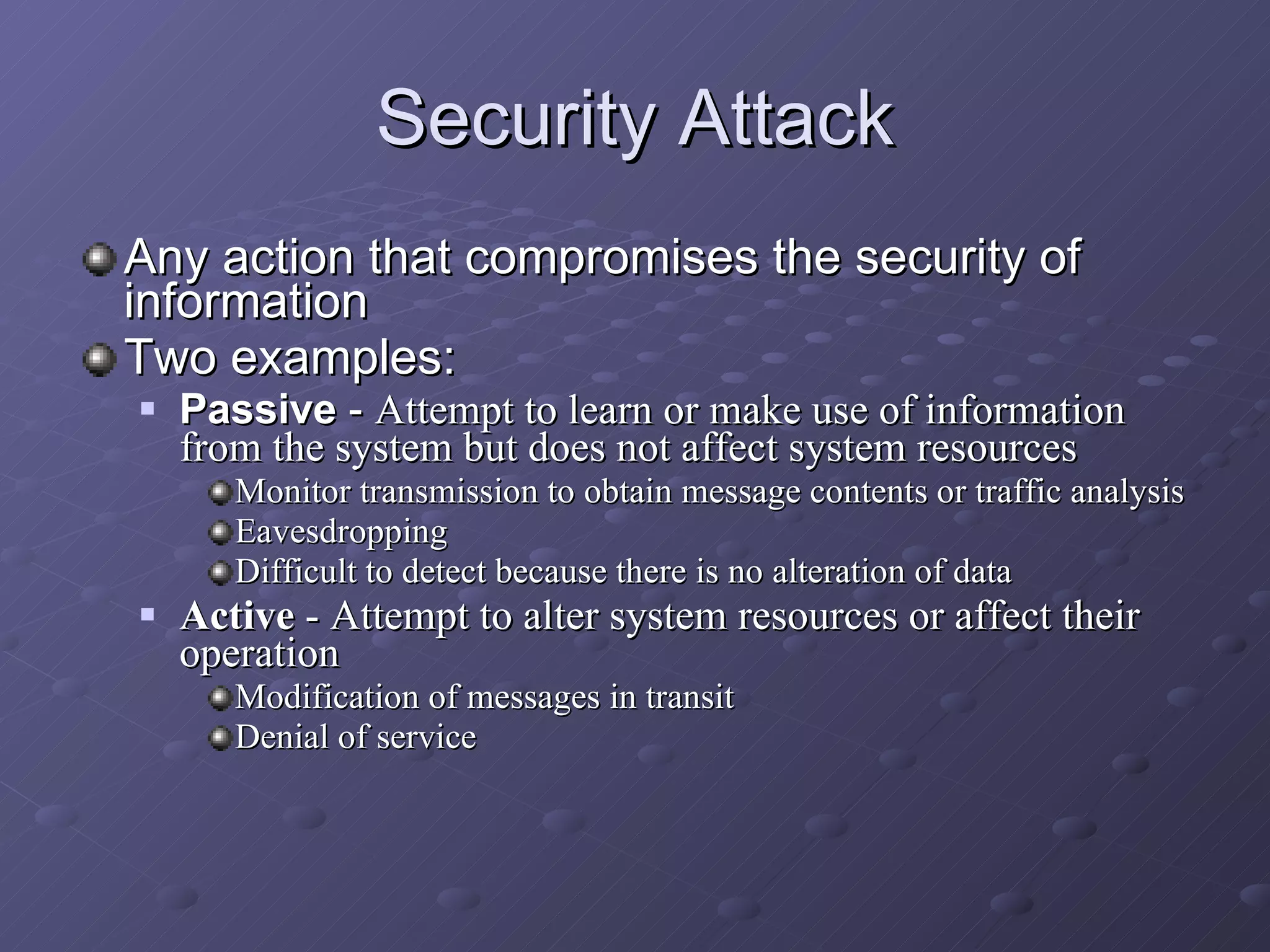 Security Attack

Any action that compromises the security of information

Two examples:

Passive - Attempt to learn or make use of information from the system but does not affect system resources

Monitor transmission to obtain message contents or traffic analysis

Eavesdropping

Difficult to detect because there is no alteration of data

Active - Attempt to alter system resources or affect their operation

Modification of messages in transit

Denial of service